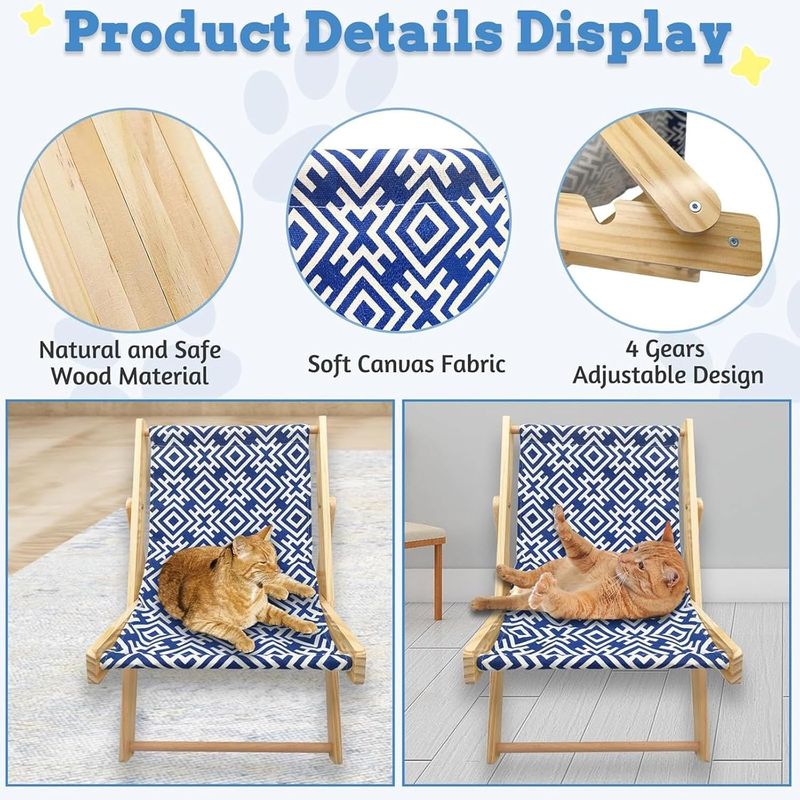 Product Details Display

Natural and Safe Wood Material

Soft Canvas Fabric

4 Gears Adjustable Design